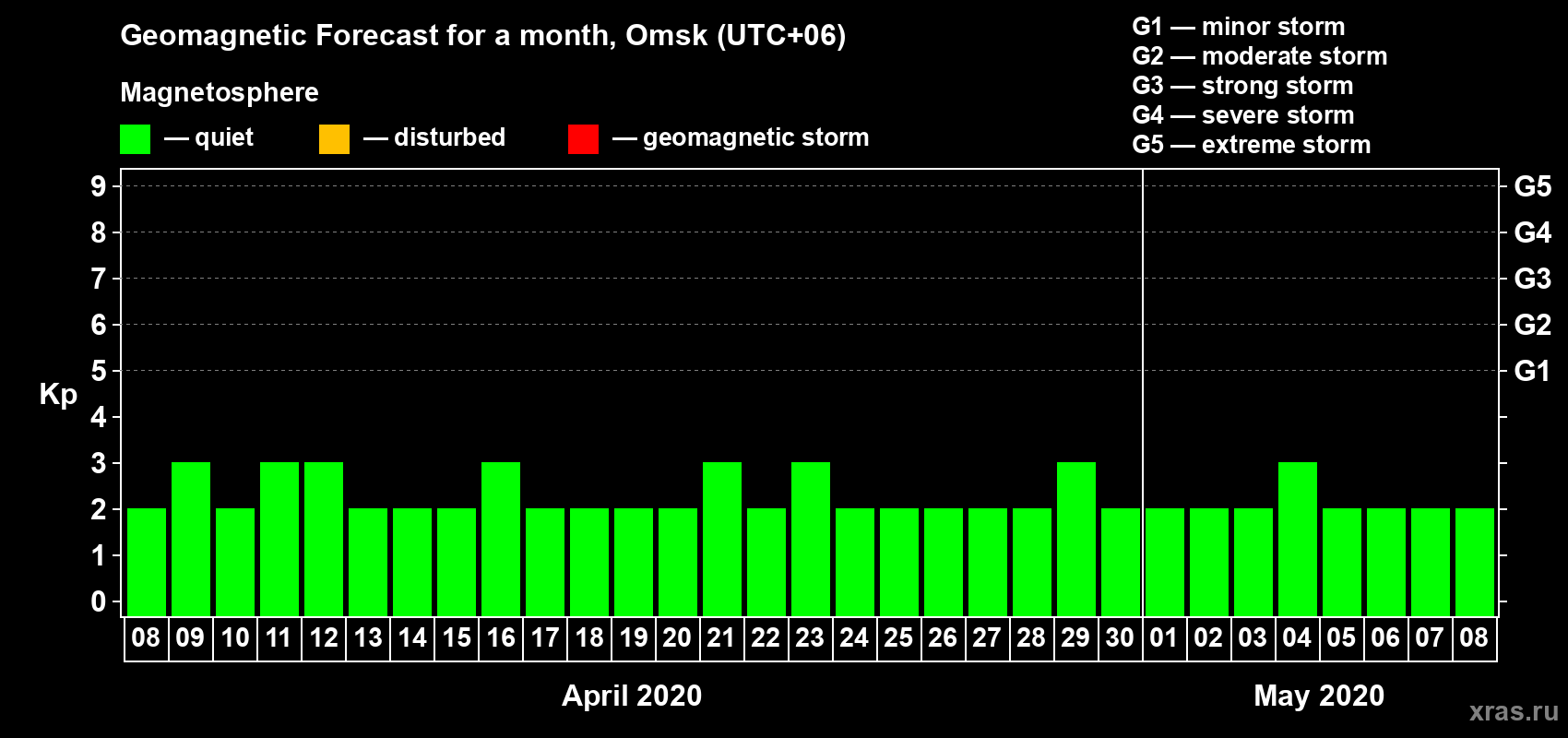 Geomagnetic Forecast for a month, Omsk (UTC+06)

Magnetosphere

— quiet — disturbed — geomagnetic storm

G1 — minor storm
G2 — moderate storm
G3 — strong storm
G4 — severe storm
G5 — extreme storm

Kp

9 8 7 6 5 4 3 2 1 0

G5 G4 G3 G2 G1

08 09 10 11 12 13 14 15 16 17 18 19 20 21 22 23 24 25 26 27 28 29 30 01 02 03 04 05 06 07 08

April 2020

May 2020

xras.ru